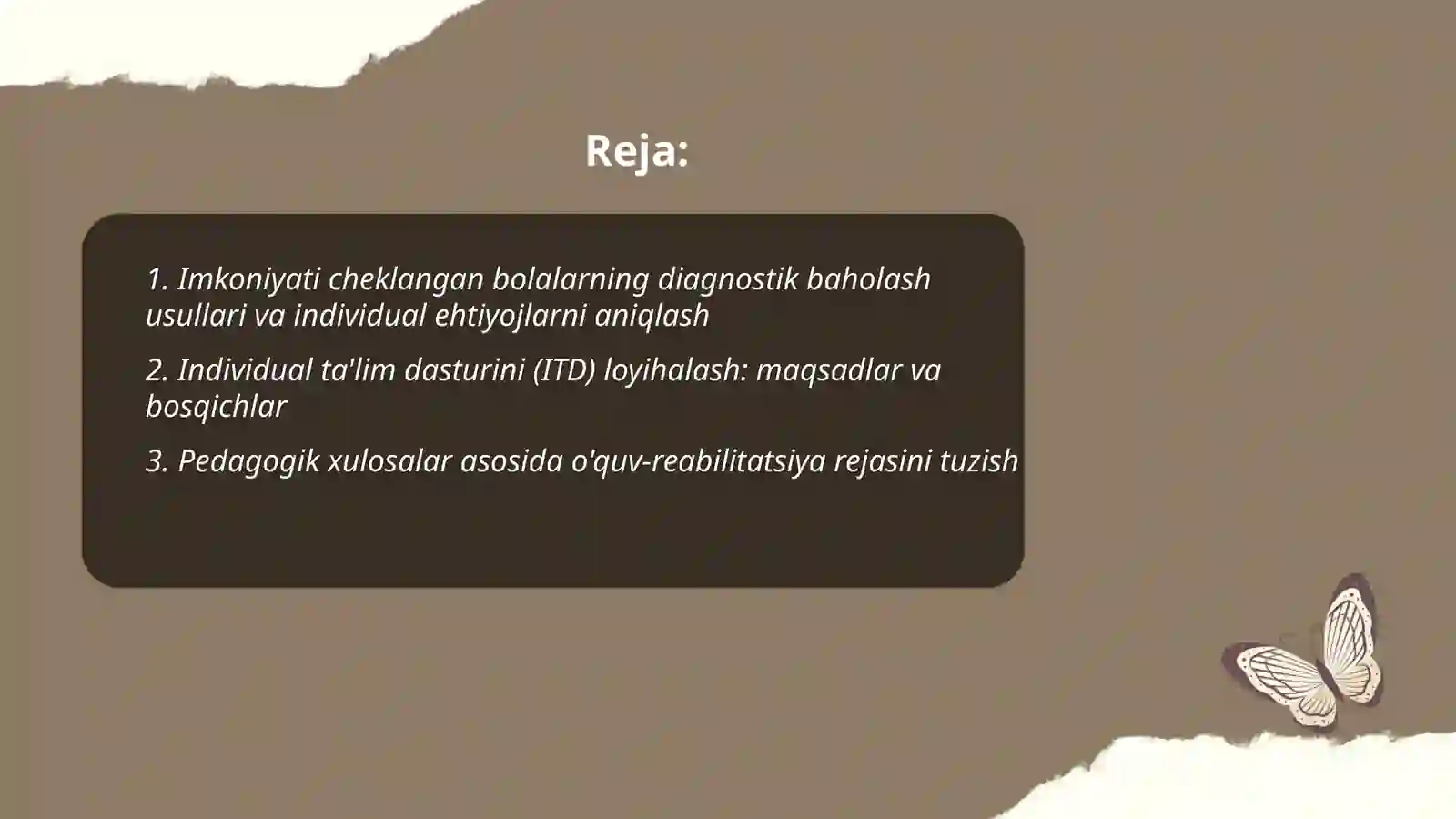 Reja:

1. Imkoniyati cheklangan bolalarning diagnostik baholash usullari va individual ehtiyojlarni aniqlash

2. Individual ta'lim dasturini (ITD) loyihalash: maqsadlar va bosqichlar

3. Pedagogik xulosalar asosida o'quv-reabilitatsiya rejasini tuzish